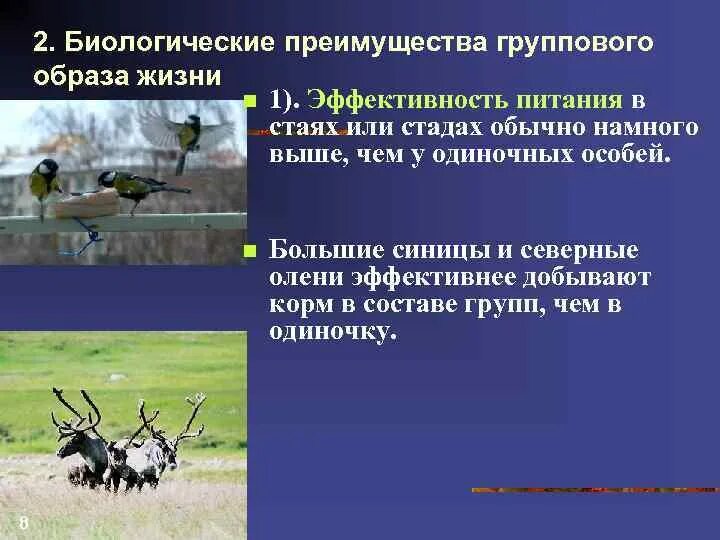 2. Биологические преимущества группового образа жизни

1). Эффективность питания в стаях или стадах обычно намного выше, чем у одиночных особей.

Большие синицы и северные олени эффективнее добывают корм в составе групп, чем в одиночку.

8